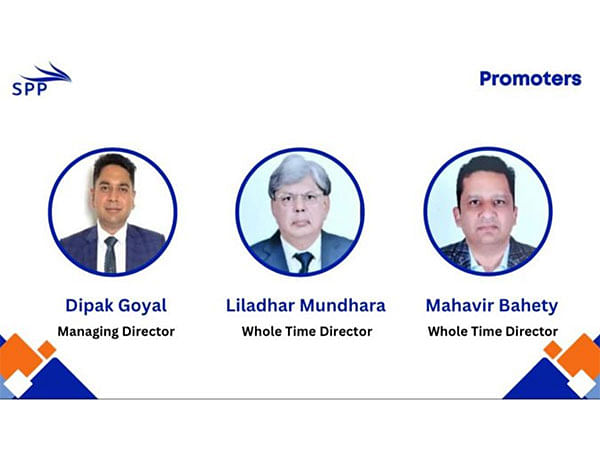 SPP

Promoters

Dipak Goyal
Managing Director

Liladhar Mundhara
Whole Time Director

Mahavir Bahety
Whole Time Director